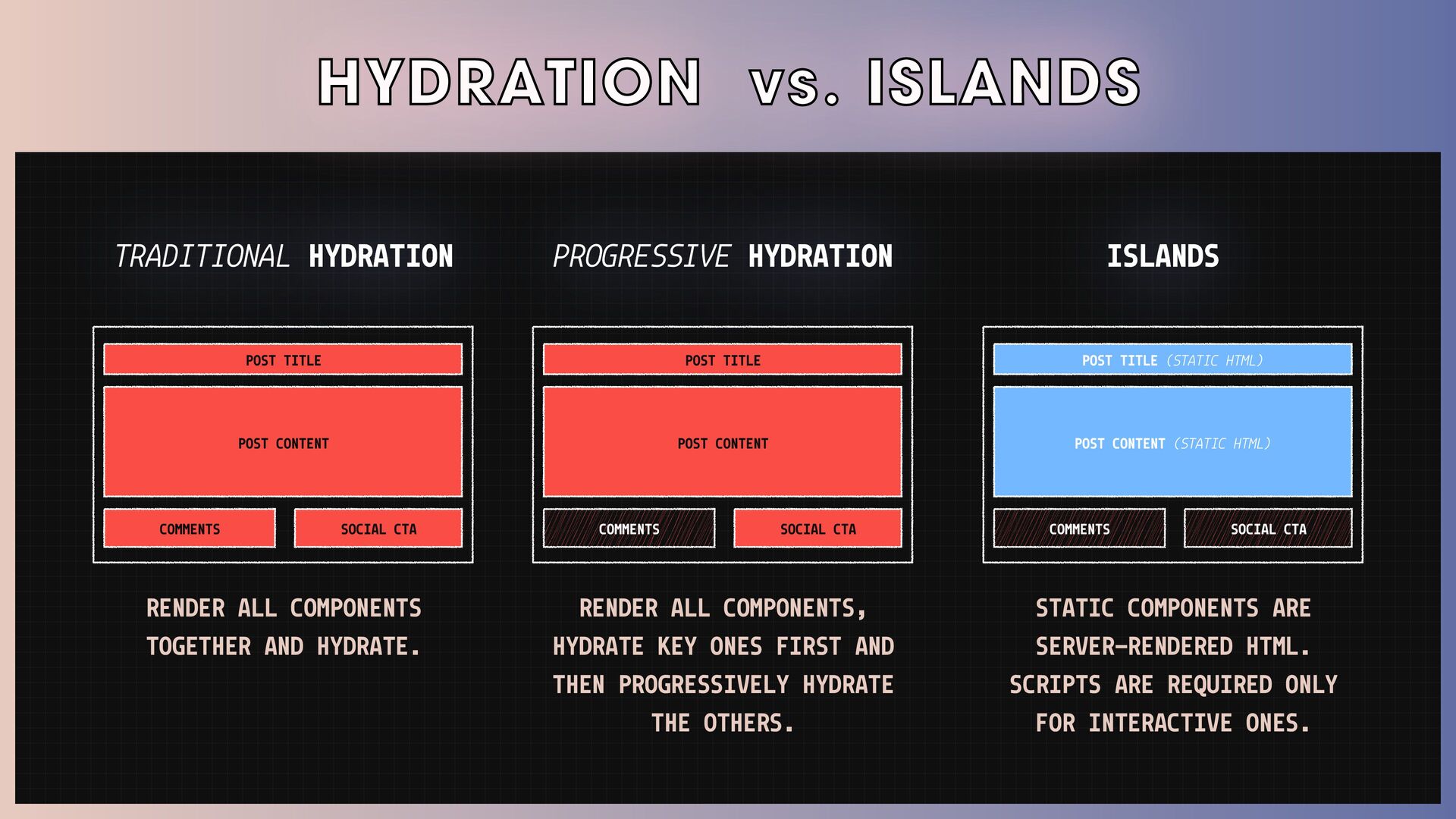 HYDRATION vs. ISLANDS

TRADITIONAL HYDRATION

POST TITLE

POST CONTENT

COMMENTS

SOCIAL CTA

RENDER ALL COMPONENTS TOGETHER AND HYDRATE.

PROGRESSIVE HYDRATION

POST TITLE

POST CONTENT

COMMENTS

SOCIAL CTA

RENDER ALL COMPONENTS, HYDRATE KEY ONES FIRST AND THEN PROGRESSIVELY HYDRATE THE OTHERS.

ISLANDS

POST TITLE (STATIC HTML)

POST CONTENT (STATIC HTML)

COMMENTS

SOCIAL CTA

STATIC COMPONENTS ARE SERVER-RENDERED HTML. SCRIPTS ARE REQUIRED ONLY FOR INTERACTIVE ONES.